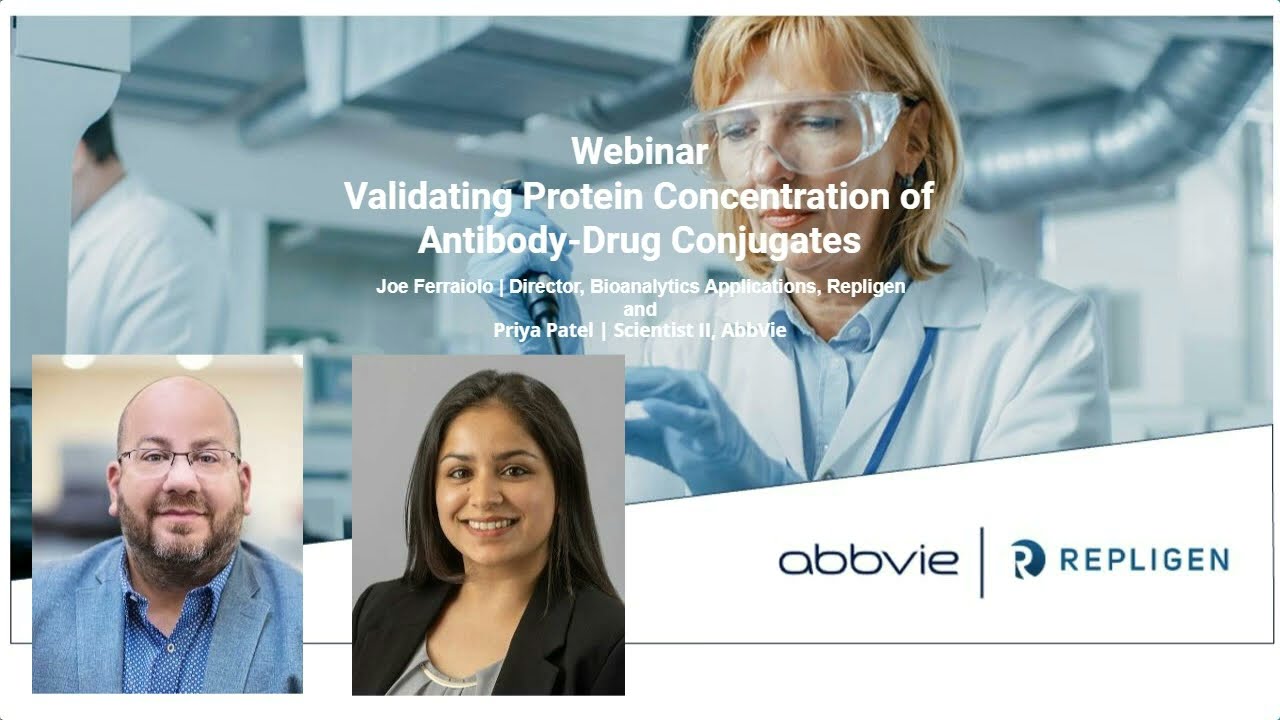 Webinar
Validating Protein Concentration of Antibody-Drug Conjugates

Joe Ferraiolo | Director, Bioanalytics Applications, Repligen
and
Priya Patel | Scientist II, AbbVie

abbvie | REPLIGEN